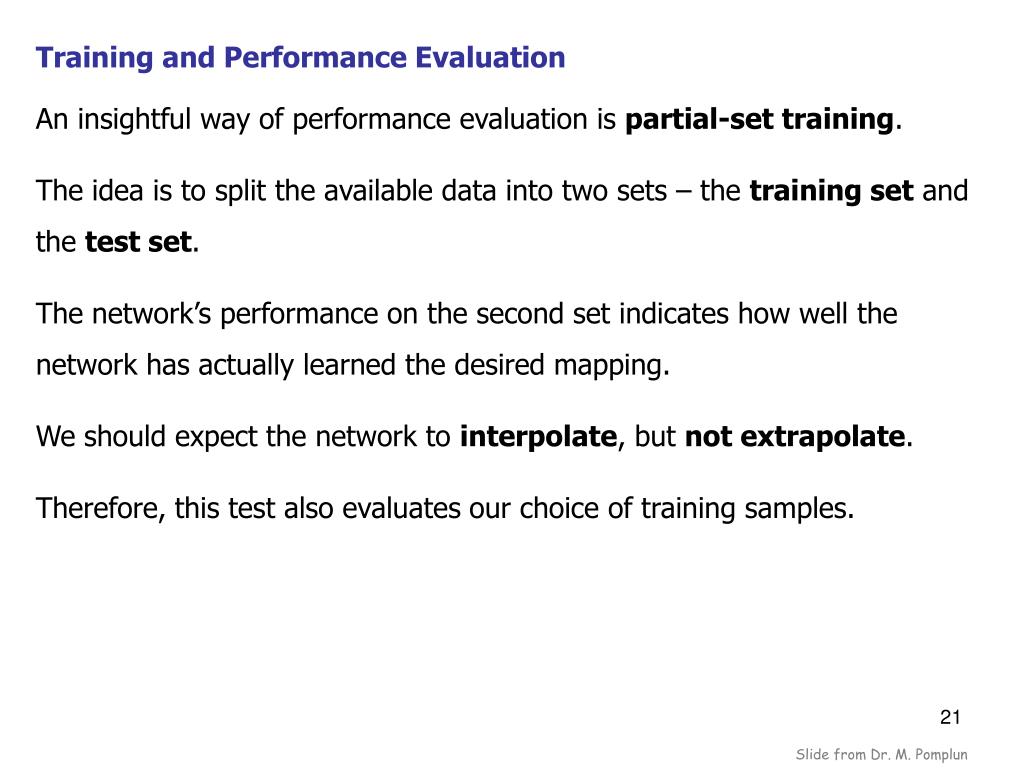 Training and Performance Evaluation

An insightful way of performance evaluation is partial-set training.

The idea is to split the available data into two sets – the training set and the test set.

The network's performance on the second set indicates how well the network has actually learned the desired mapping.

We should expect the network to interpolate, but not extrapolate.

Therefore, this test also evaluates our choice of training samples.

21

Slide from Dr. M. Pomplun